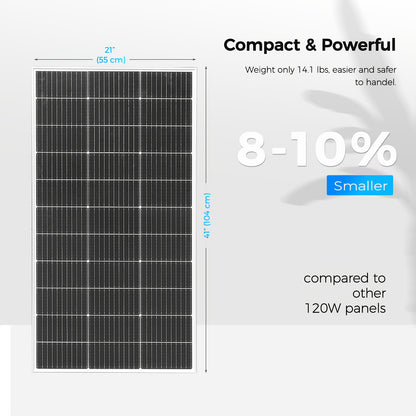 21"
(55 cm)

41" (104 cm)

Compact & Powerful

Weight only 14.1 lbs, easier and safer to handel.

8-10%

Smaller

compared to other 120W panels